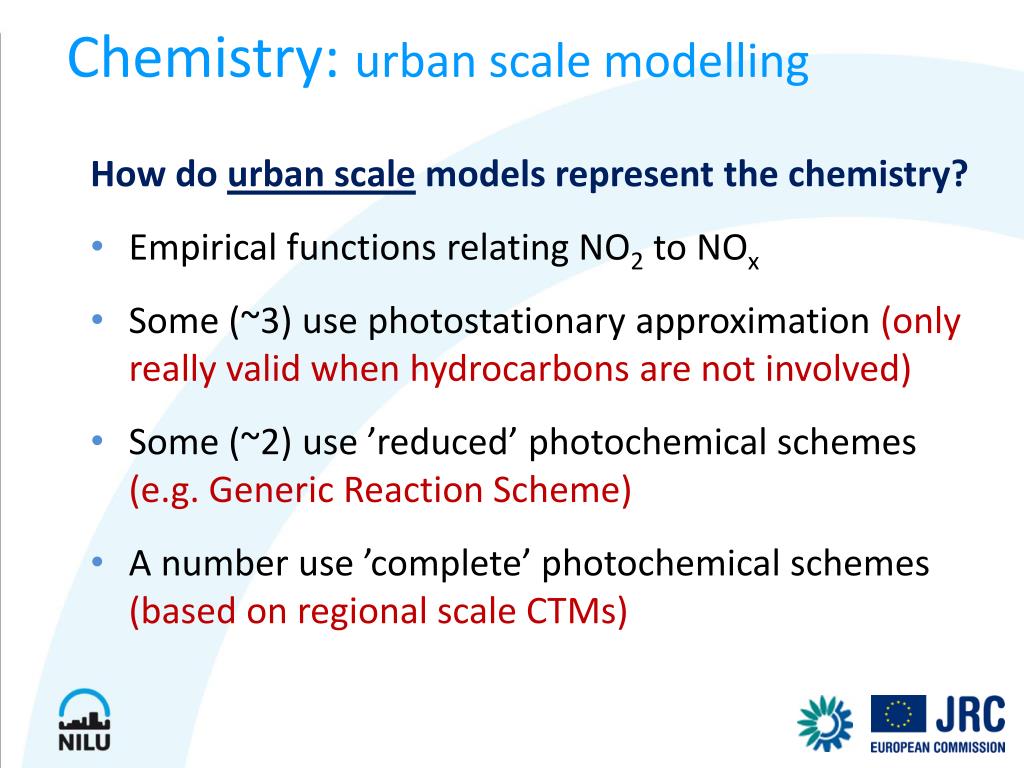 Chemistry: urban scale modelling

How do urban scale models represent the chemistry?

• Empirical functions relating $NO_2$ to $NO_x$

• Some (~3) use photostationary approximation (only really valid when hydrocarbons are not involved)

• Some (~2) use ’reduced’ photochemical schemes (e.g. Generic Reaction Scheme)

• A number use ’complete’ photochemical schemes (based on regional scale CTMs)

NILU

JRC
EUROPEAN COMMISSION